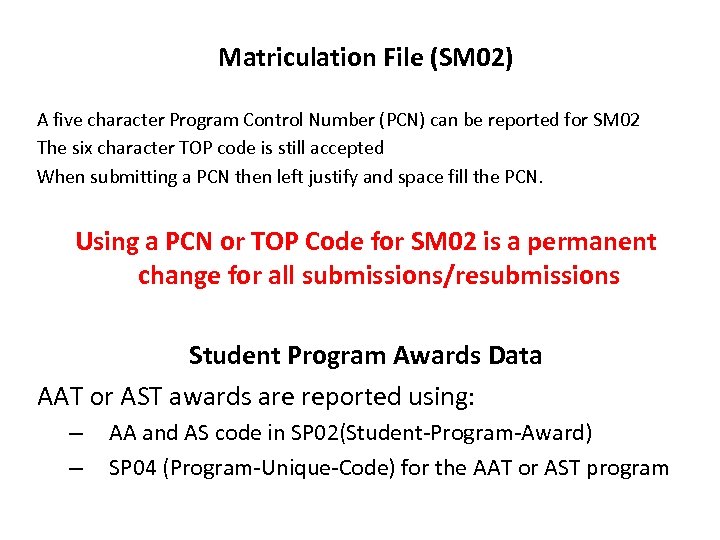 Matriculation File (SM02)

A five character Program Control Number (PCN) can be reported for SM02
The six character TOP code is still accepted
When submitting a PCN then left justify and space fill the PCN.

Using a PCN or TOP Code for SM02 is a permanent change for all submissions/resubmissions

Student Program Awards Data

AAT or AST awards are reported using:

– AA and AS code in SP02(Student-Program-Award)

– SP04 (Program-Unique-Code) for the AAT or AST program